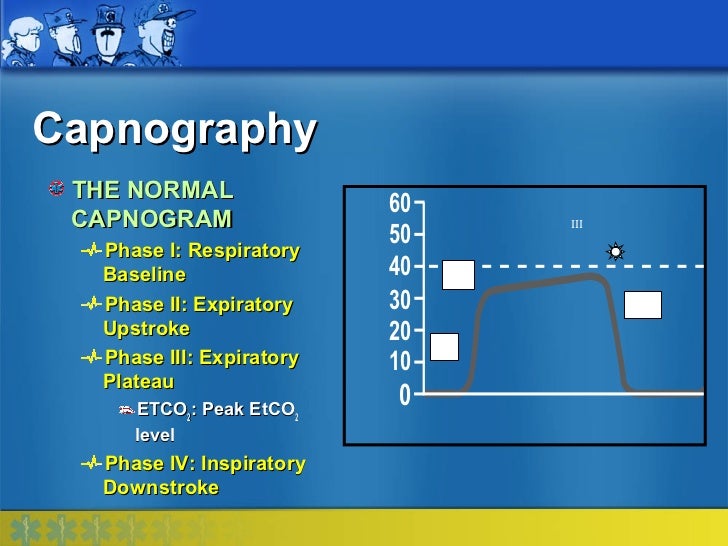 Capnography

THE NORMAL CAPNOGRAM

Phase I: Respiratory Baseline

Phase II: Expiratory Upstroke

Phase III: Expiratory Plateau

$ETCO_2$: Peak $EtCO_2$ level

Phase IV: Inspiratory Downstroke

60
50
40
30
20
10
0
III